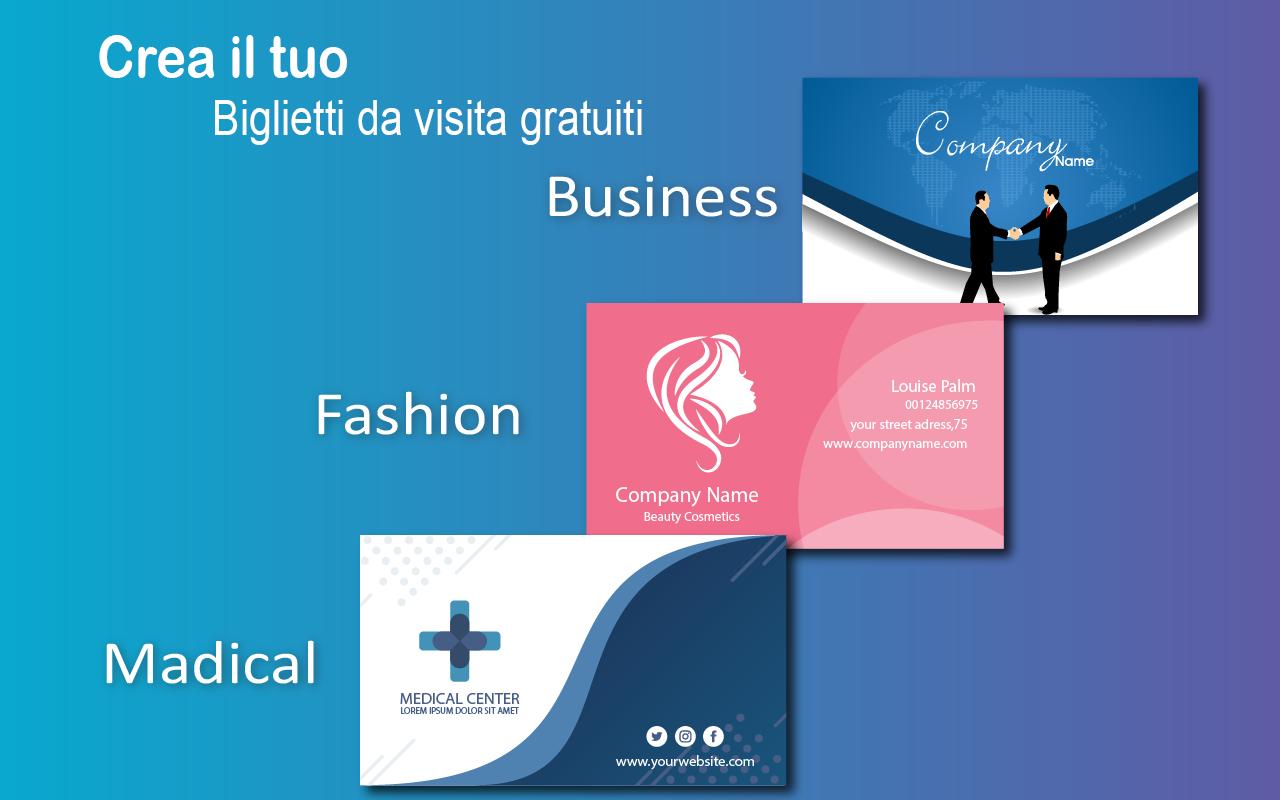 Crea il tuo

Biglietti da visita gratuiti

Business

Company Name

Fashion

Louise Palm
00124856975
your street adress,75
www.companyname.com

Company Name
Beauty Cosmetics

Madical

MEDICAL CENTER
LOREM IPSUM DOLOR SIT AMET

www.yourwebsite.com